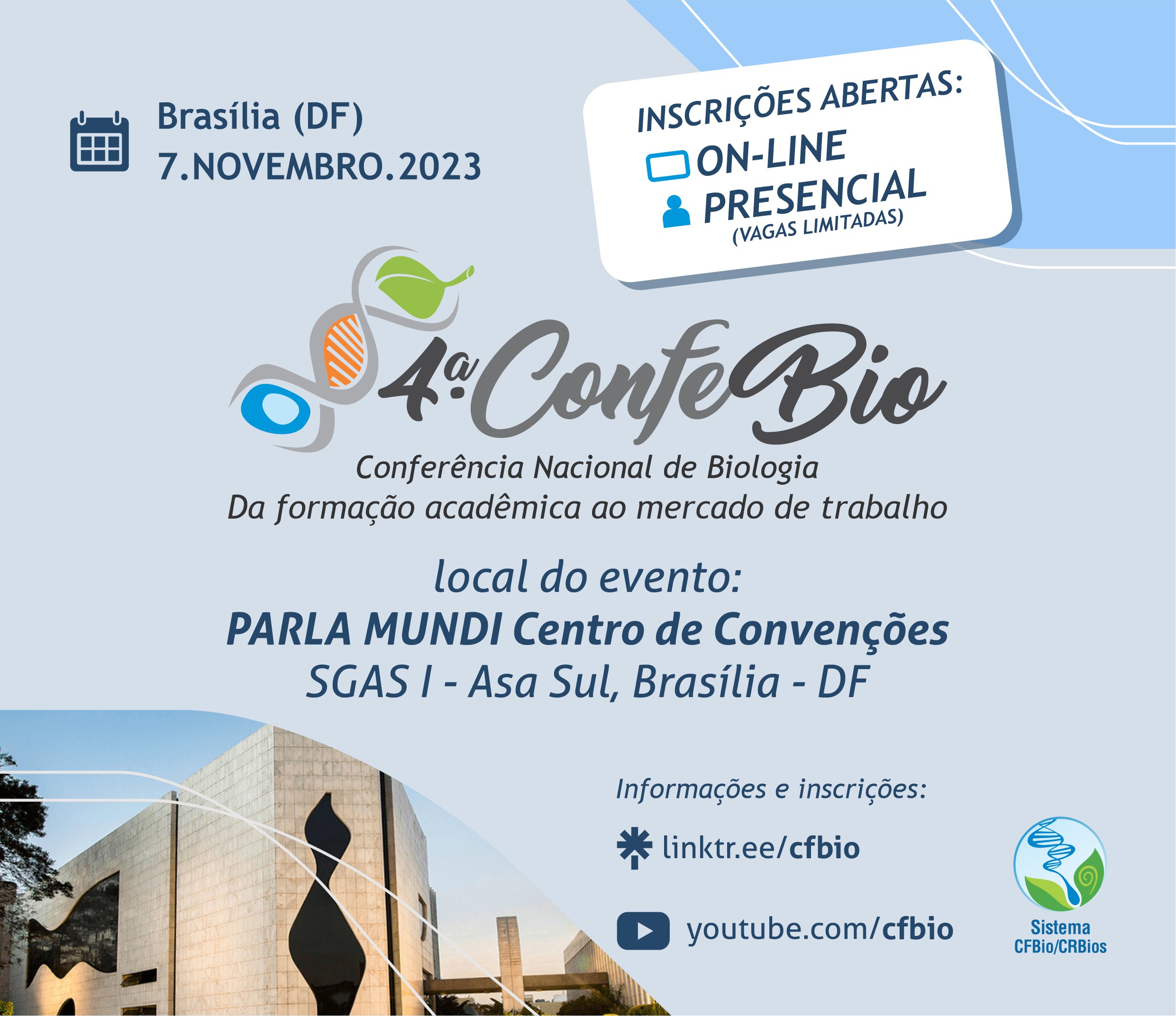 Brasília (DF)
7.NOVEMBRO.2023

INSCRIÇÕES ABERTAS:
ON-LINE
PRESENCIAL
(VAGAS LIMITADAS)

4ª ConfeBio

Conferência Nacional de Biologia
Da formação acadêmica ao mercado de trabalho

local do evento:
PARLA MUNDI Centro de Convenções
SGAS I - Asa Sul, Brasília - DF

Informações e inscrições:
linktr.ee/cfbio
youtube.com/cfbio

Sistema CFBio/CRBios